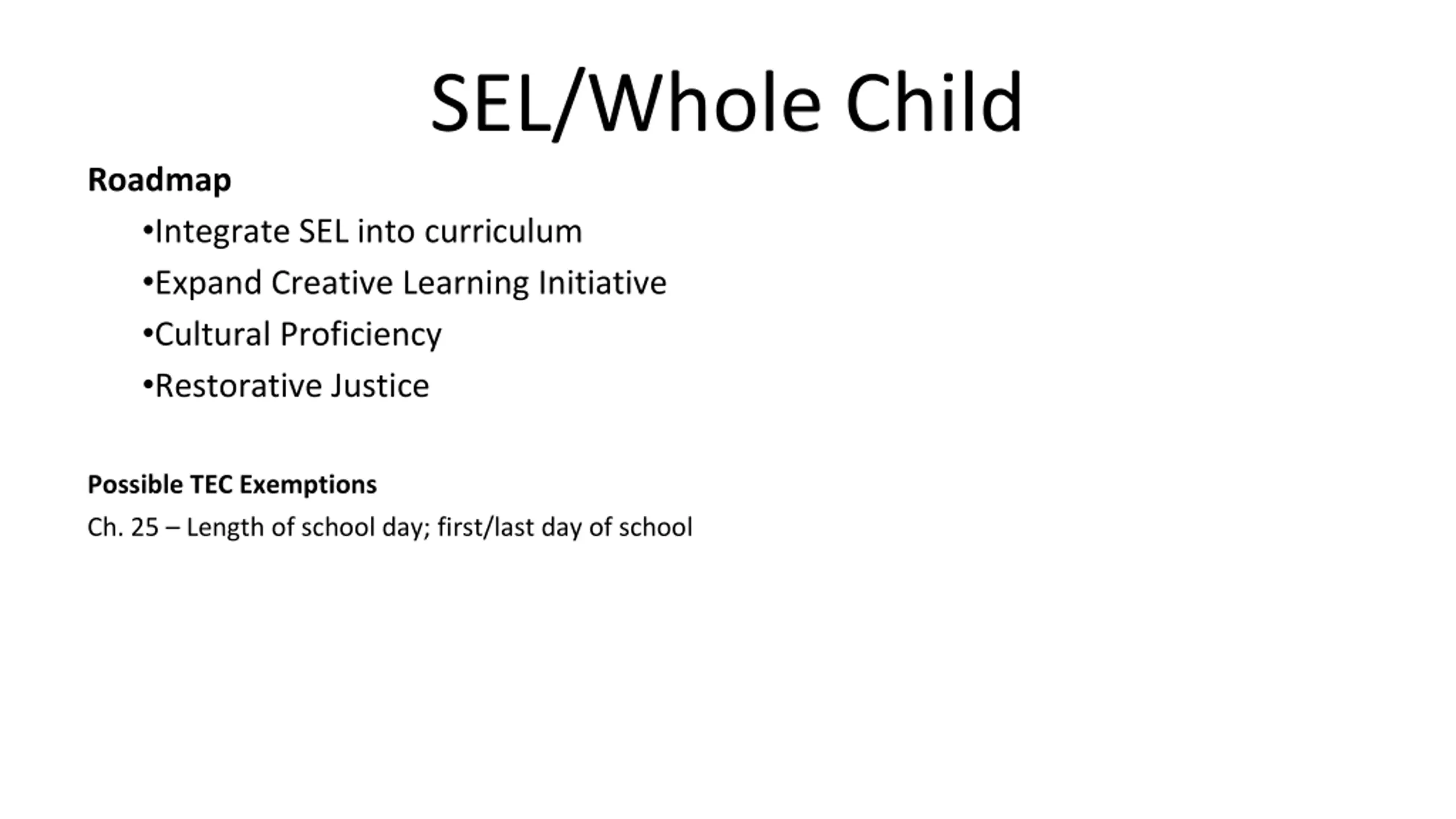 SEL/Whole Child

Roadmap

•Integrate SEL into curriculum

•Expand Creative Learning Initiative

•Cultural Proficiency

•Restorative Justice

Possible TEC Exemptions

Ch. 25 – Length of school day; first/last day of school